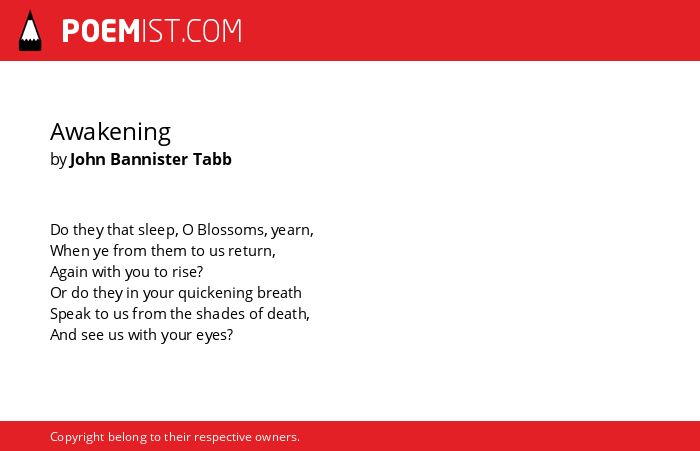 POEMIST.COM

Awakening
by John Bannister Tabb

Do they that sleep, O Blossoms, yearn,
When ye from them to us return,
Again with you to rise?
Or do they in your quickening breath
Speak to us from the shades of death,
And see us with your eyes?

Copyright belong to their respective owners.